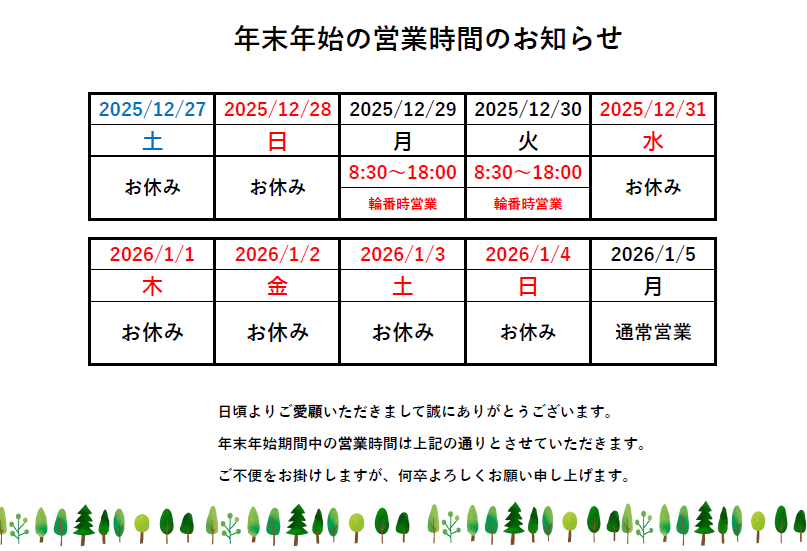 年末年始の営業時間のお知らせ

| 2025/12/27 | 2025/12/28 | 2025/12/29 | 2025/12/30 | 2025/12/31 |
|---|---|---|---|---|
| 土 | 日 | 月 | 火 | 水 |
| お休み | お休み | 8:30～18:00 輪番時営業 | 8:30～18:00 輪番時営業 | お休み |

| 2026/1/1 | 2026/1/2 | 2026/1/3 | 2026/1/4 | 2026/1/5 |
|---|---|---|---|---|
| 木 | 金 | 土 | 日 | 月 |
| お休み | お休み | お休み | お休み | 通常営業 |

日頃よりご愛顧いただきまして誠にありがとうございます。

年末年始期間中の営業時間は上記の通りとさせていただきます。

ご不便をお掛けしますが、何卒よろしくお願い申し上げます。